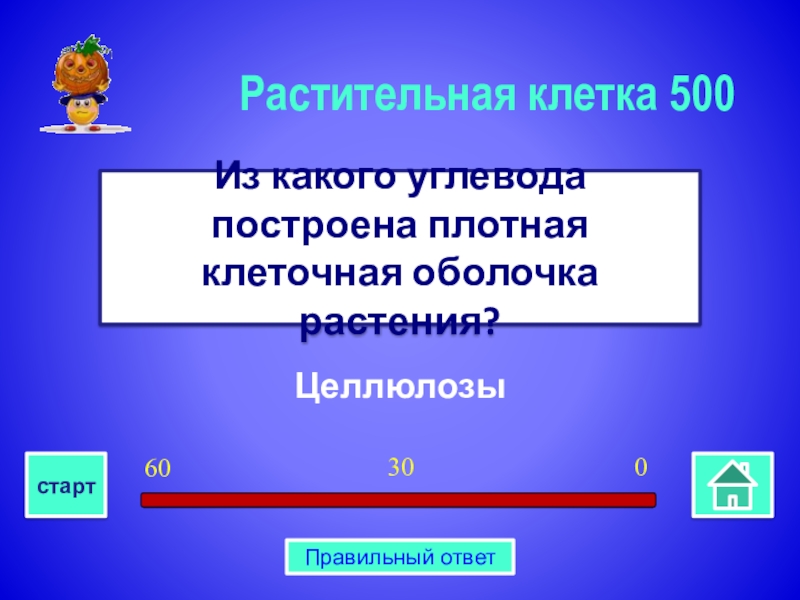 Растительная клетка 500

Из какого углевода построена плотная клеточная оболочка растения?

Целлюлозы

старт

60

30

0

Правильный ответ